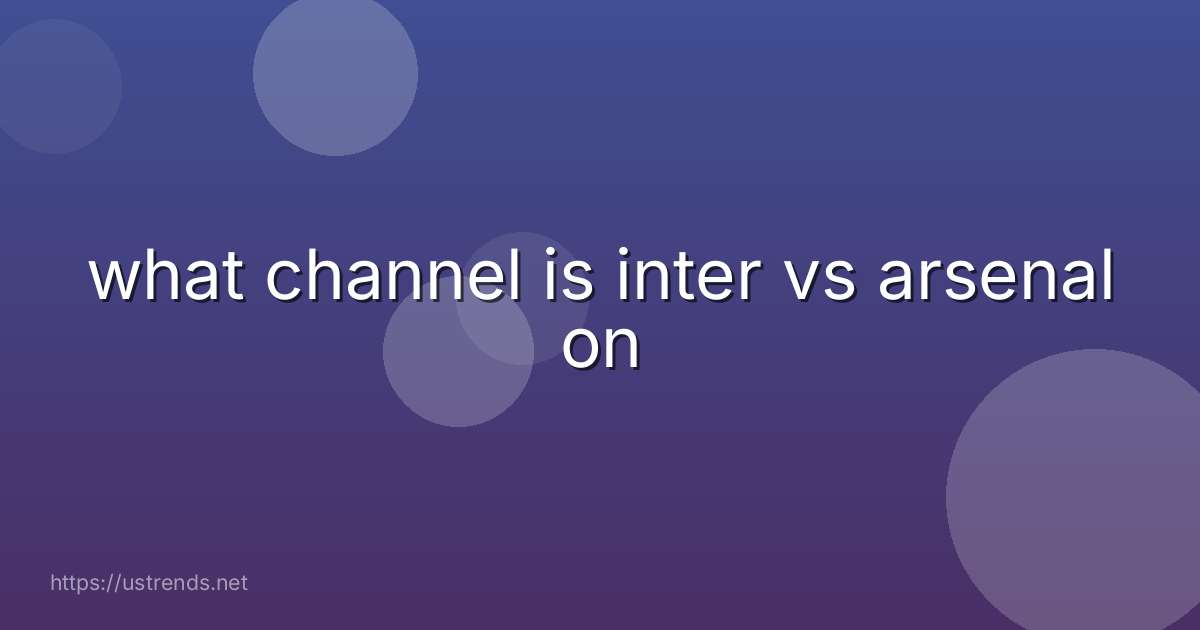 what channel is inter vs arsenal on

https://ustrends.net